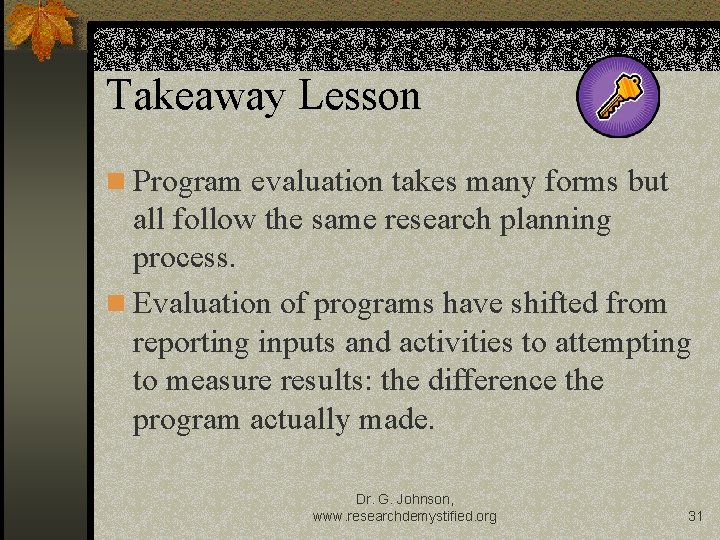 Takeaway Lesson

Program evaluation takes many forms but all follow the same research planning process.

Evaluation of programs have shifted from reporting inputs and activities to attempting to measure results: the difference the program actually made.

Dr. G. Johnson, www.researchdemystified.org

31